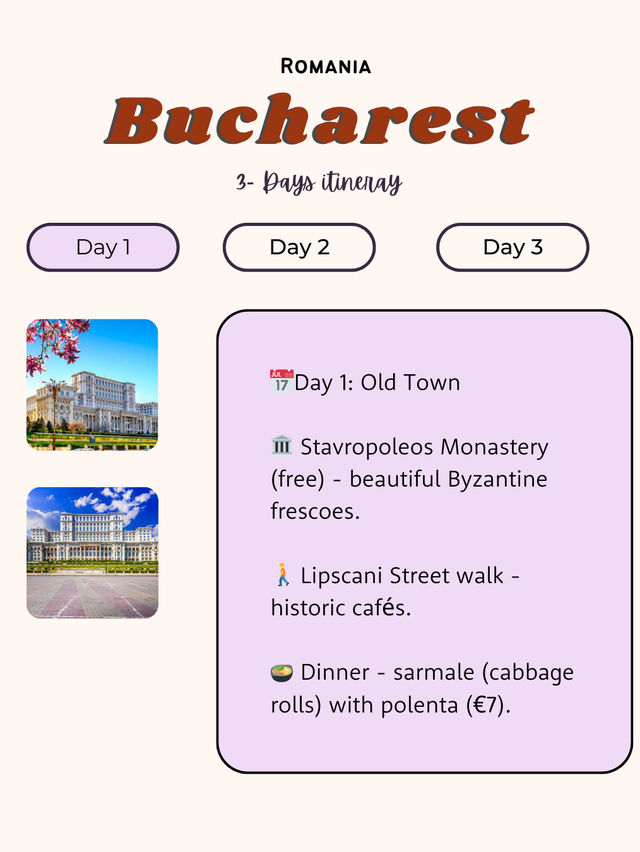 ROMANIA

Bucharest

3- Days itineray

Day 1

Day 2

Day 3

📅Day 1: Old Town

🏛️ Stavropoleos Monastery (free) - beautiful Byzantine frescoes.

🚶 Lipscani Street walk - historic cafés.

🍲 Dinner - sarmale (cabbage rolls) with polenta (€7).